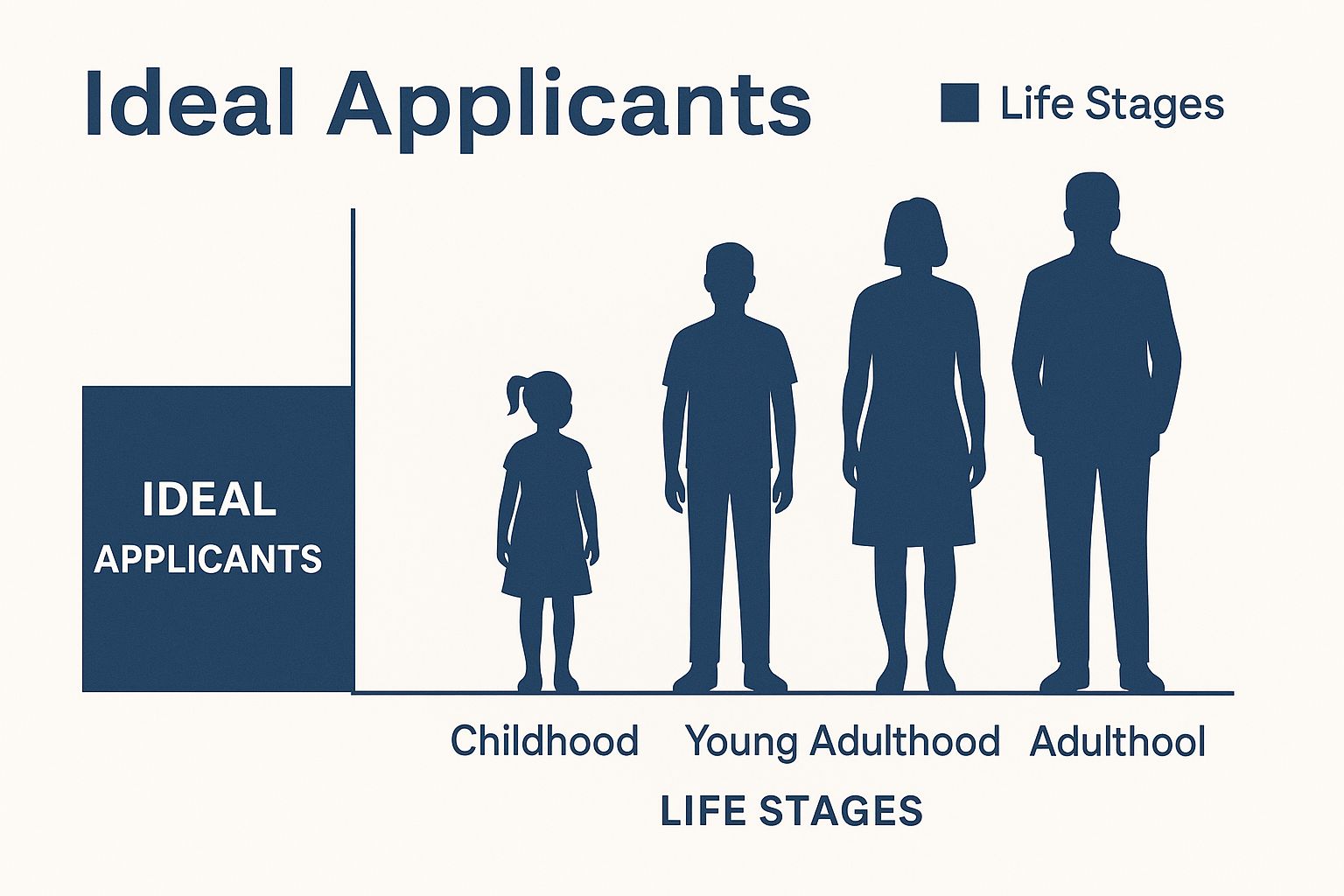 Ideal Applicants

Life Stages

IDEAL APPLICANTS

Childhood Young Adulthood Adulthool

LIFE STAGES